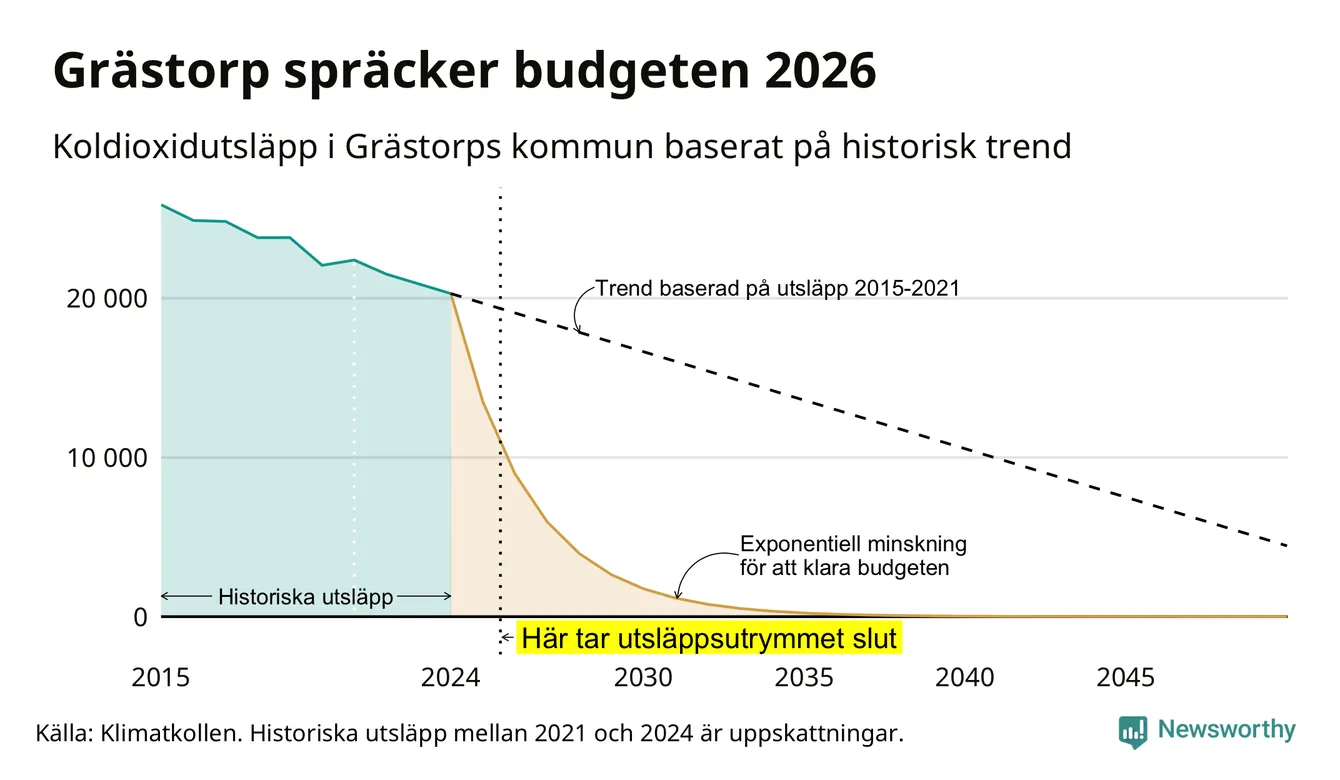 Grästorp spräcker budgeten 2026

Koldioxidutsläpp i Grästorps kommun baserat på historisk trend

20 000

10 000

0

Trend baserad på utsläpp 2015-2021

Exponentiell minskning för att klara budgeten

Historiska utsläpp

Här tar utsläppsutrymmet slut

2015
2024
2030
2035
2040
2045

Källa: Klimatkollen. Historiska utsläpp mellan 2021 och 2024 är uppskattningar.

Newsworthy